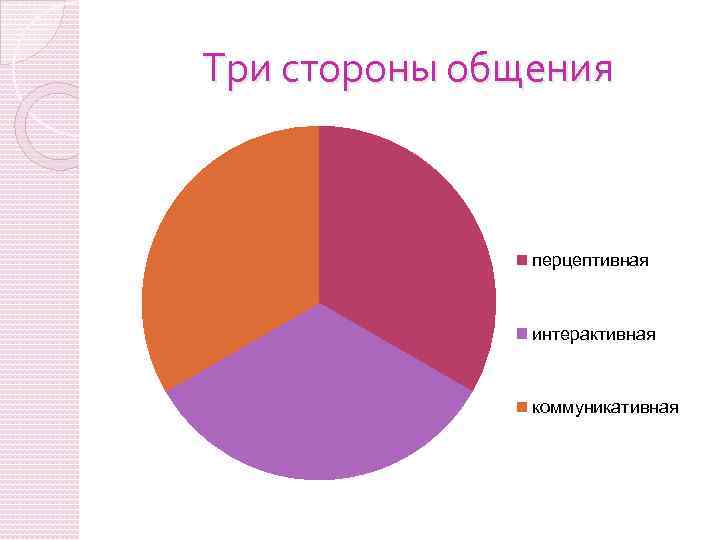 Три стороны общения

перцептивная
интерактивная
коммуникативная